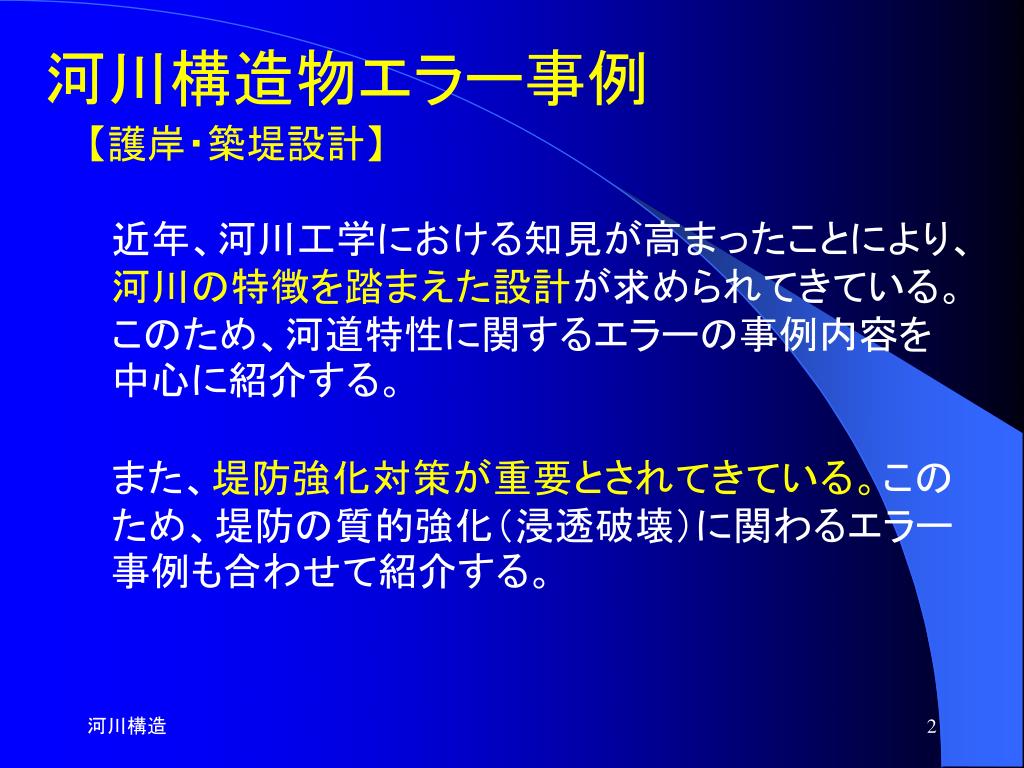 河川構造物エラー事例
【護岸・築堤設計】

近年、河川工学における知見が高まったことにより、河川の特徴を踏まえた設計が求められてきている。このため、河道特性に関するエラーの事例内容を中心に紹介する。

また、堤防強化対策が重要とされてきている。このため、堤防の質的強化（浸透破壊）に関わるエラー事例も合わせて紹介する。

河川構造

2